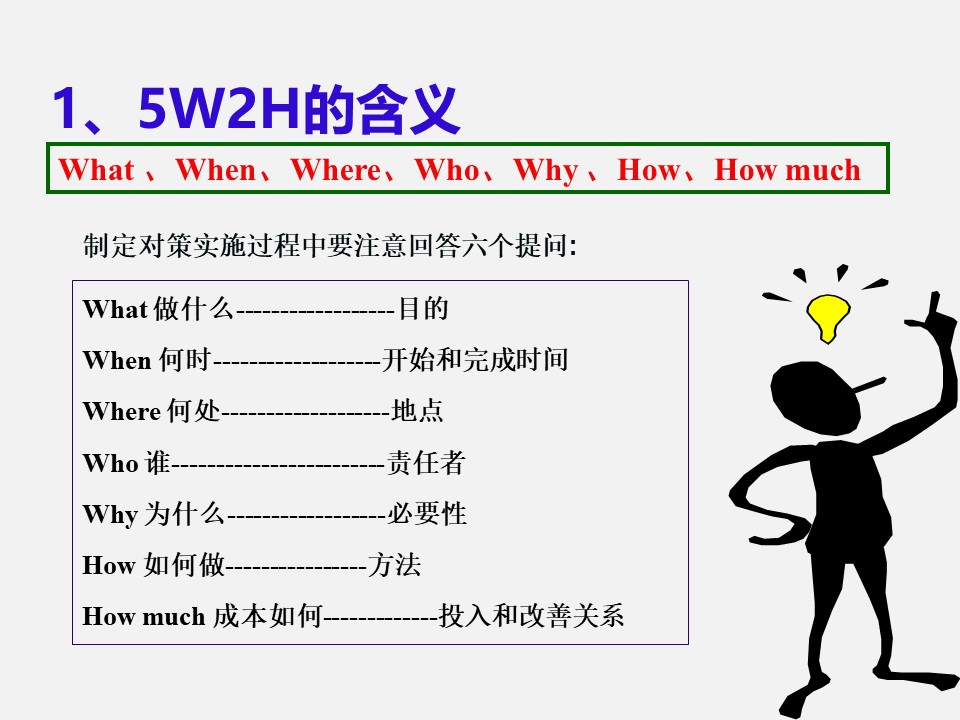 1、5W2H的含义

What 、When、Where、Who、Why 、How、How much

制定对策实施过程中要注意回答六个提问:

What 做什么-----------------目的

When 何时------------------开始和完成时间

Where 何处------------------地点

Who 谁-----------------------责任者

Why 为什么-----------------必要性

How 如何做---------------方法

How much 成本如何------------投入和改善关系